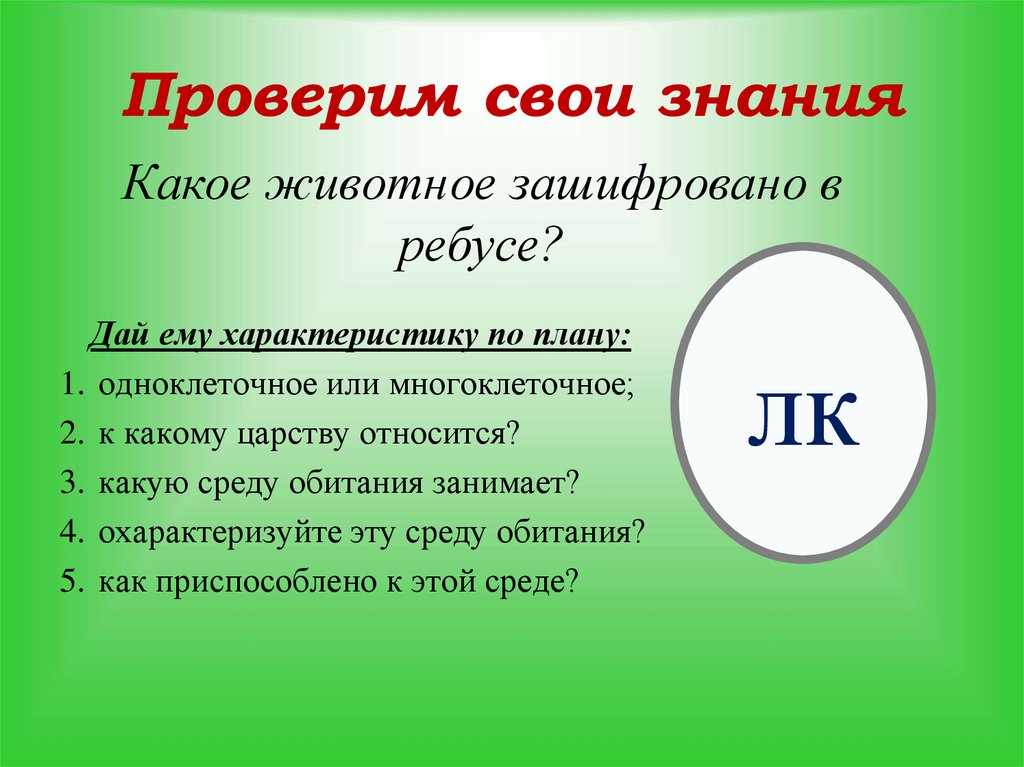 Проверим свои знания

Какое животное зашифровано в ребусе?

Дай ему характеристику по плану:

1. одноклеточное или многоклеточное;
2. к какому царству относится?
3. какую среду обитания занимает?
4. охарактеризуйте эту среду обитания?
5. как приспособлено к этой среде?

ЛК